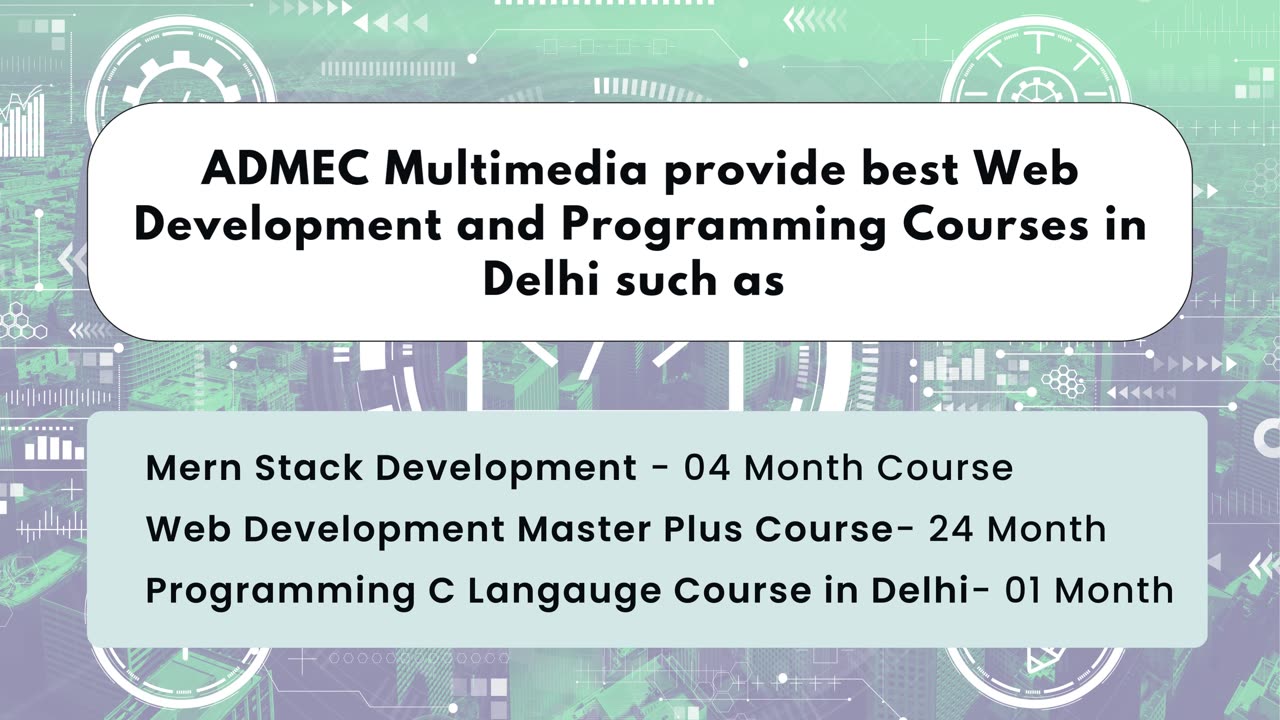 ADMEC Multimedia provide best Web Development and Programming Courses in Delhi such as

Mern Stack Development - 04 Month Course
Web Development Master Plus Course- 24 Month
Programming C Langauge Course in Delhi- 01 Month